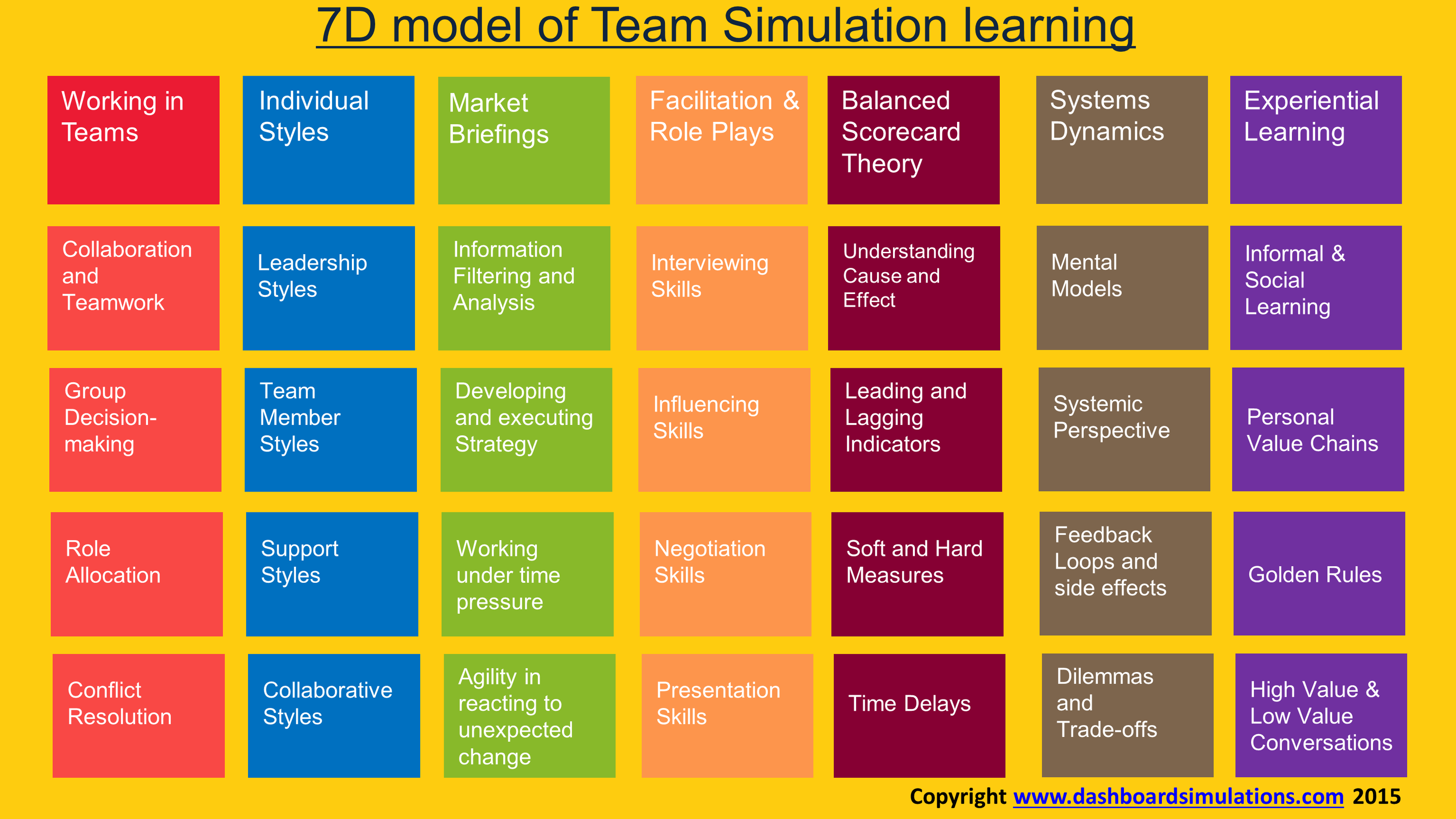 7D model of Team Simulation learning

| Working in Teams | Individual Styles | Market Briefings | Facilitation & Role Plays | Balanced Scorecard Theory | Systems Dynamics | Experiential Learning |
|---|---|---|---|---|---|---|
| Collaboration and Teamwork | Leadership Styles | Information Filtering and Analysis | Interviewing Skills | Understanding Cause and Effect | Mental Models | Informal & Social Learning |
| Group Decision-making | Team Member Styles | Developing and executing Strategy | Influencing Skills | Leading and Lagging Indicators | Systemic Perspective | Personal Value Chains |
| Role Allocation | Support Styles | Working under time pressure | Negotiation Skills | Soft and Hard Measures | Feedback Loops and side effects | Golden Rules |
| Conflict Resolution | Collaborative Styles | Agility in reacting to unexpected change | Presentation Skills | Time Delays | Dilemmas and Trade-offs | High Value & Low Value Conversations |

Copyright www.dashboardsimulations.com 2015